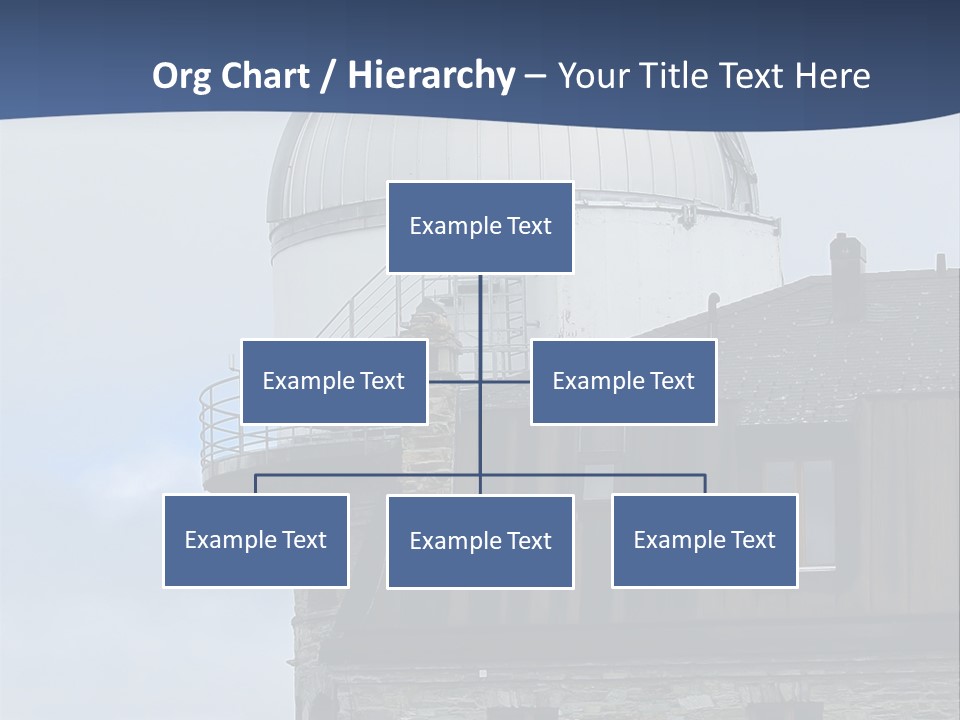 Org Chart / Hierarchy – Your Title Text Here

Example Text

Example Text

Example Text

Example Text

Example Text

Example Text